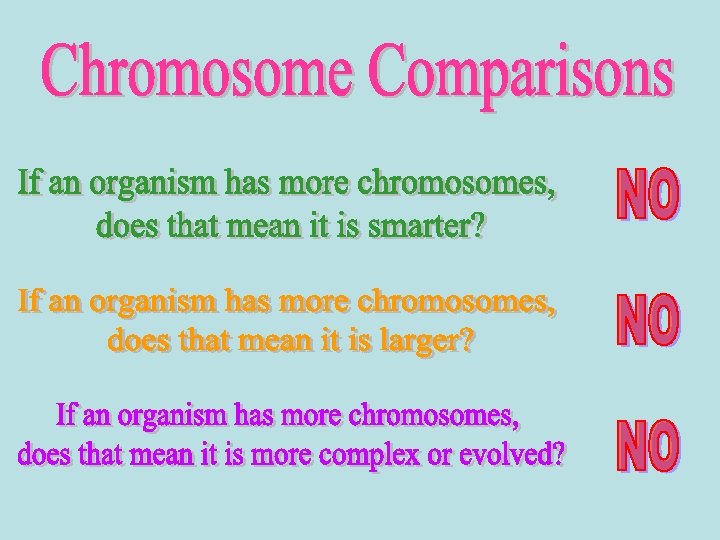 Chromosome Comparisons

If an organism has more chromosomes, does that mean it is smarter?

NO

If an organism has more chromosomes, does that mean it is larger?

NO

If an organism has more chromosomes, does that mean it is more complex or evolved?

NO